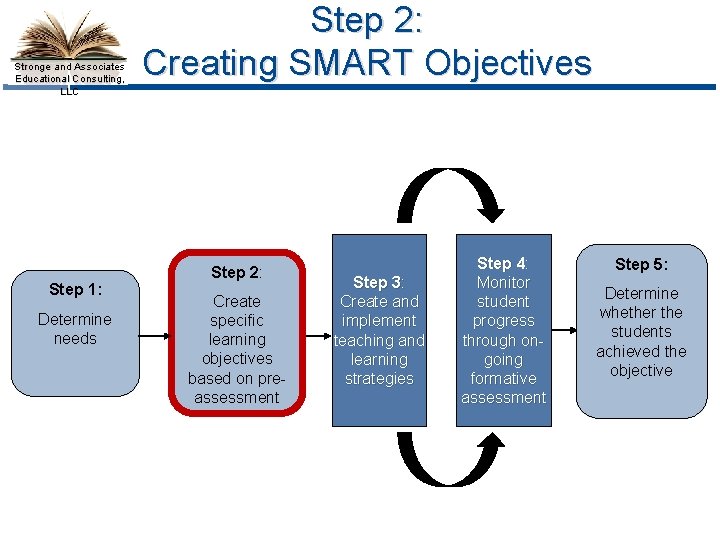 Stronge and Associates Educational Consulting, LLC

Step 2:
Creating SMART Objectives

Step 1:
Determine needs

Step 2:
Create specific learning objectives based on pre-assessment

Step 3:
Create and implement teaching and learning strategies

Step 4:
Monitor student progress through on-going formative assessment

Step 5:
Determine whether the students achieved the objective